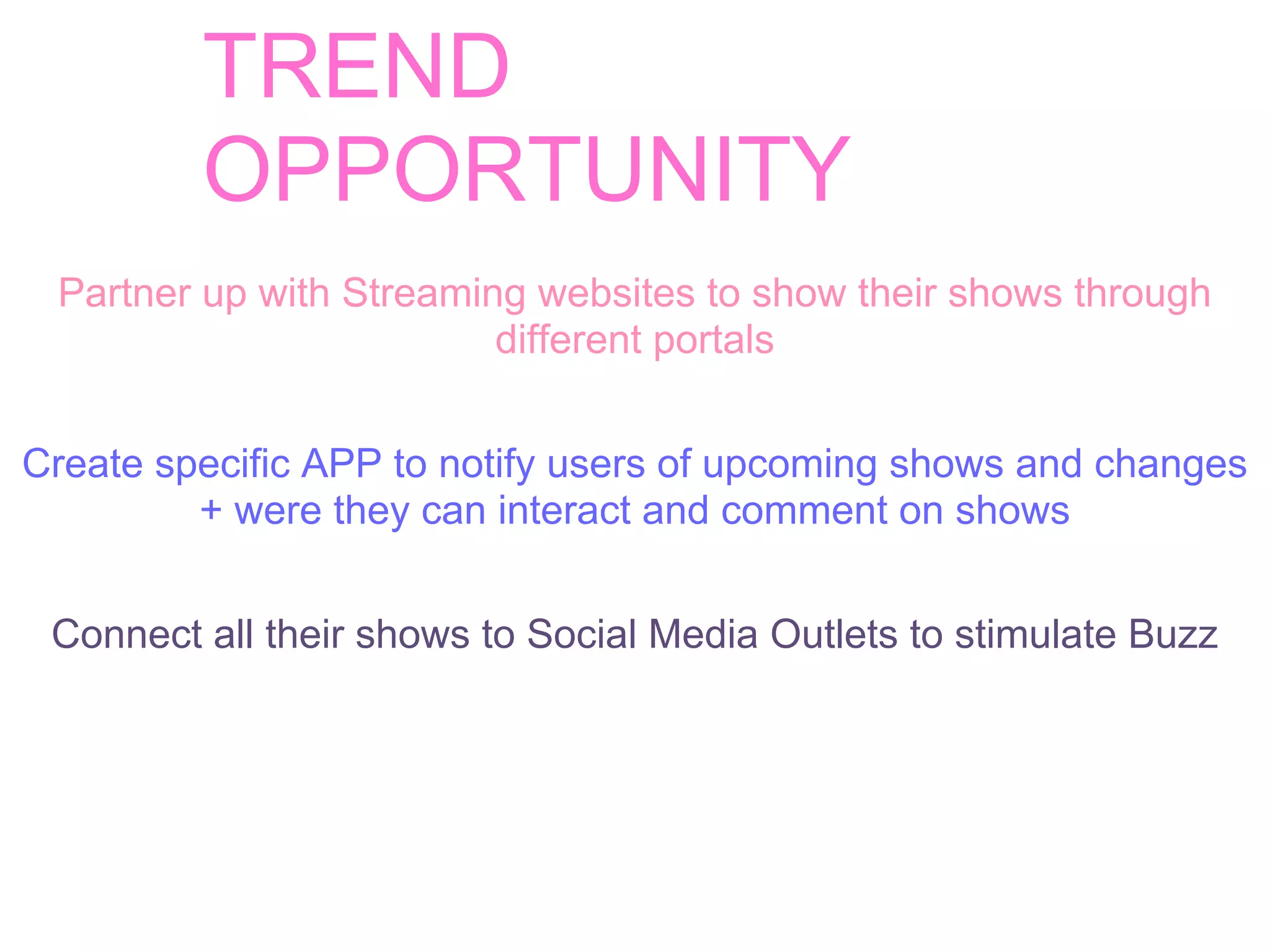 TREND
OPPORTUNITY

Partner up with Streaming websites to show their shows through different portals

Create specific APP to notify users of upcoming shows and changes + were they can interact and comment on shows

Connect all their shows to Social Media Outlets to stimulate Buzz